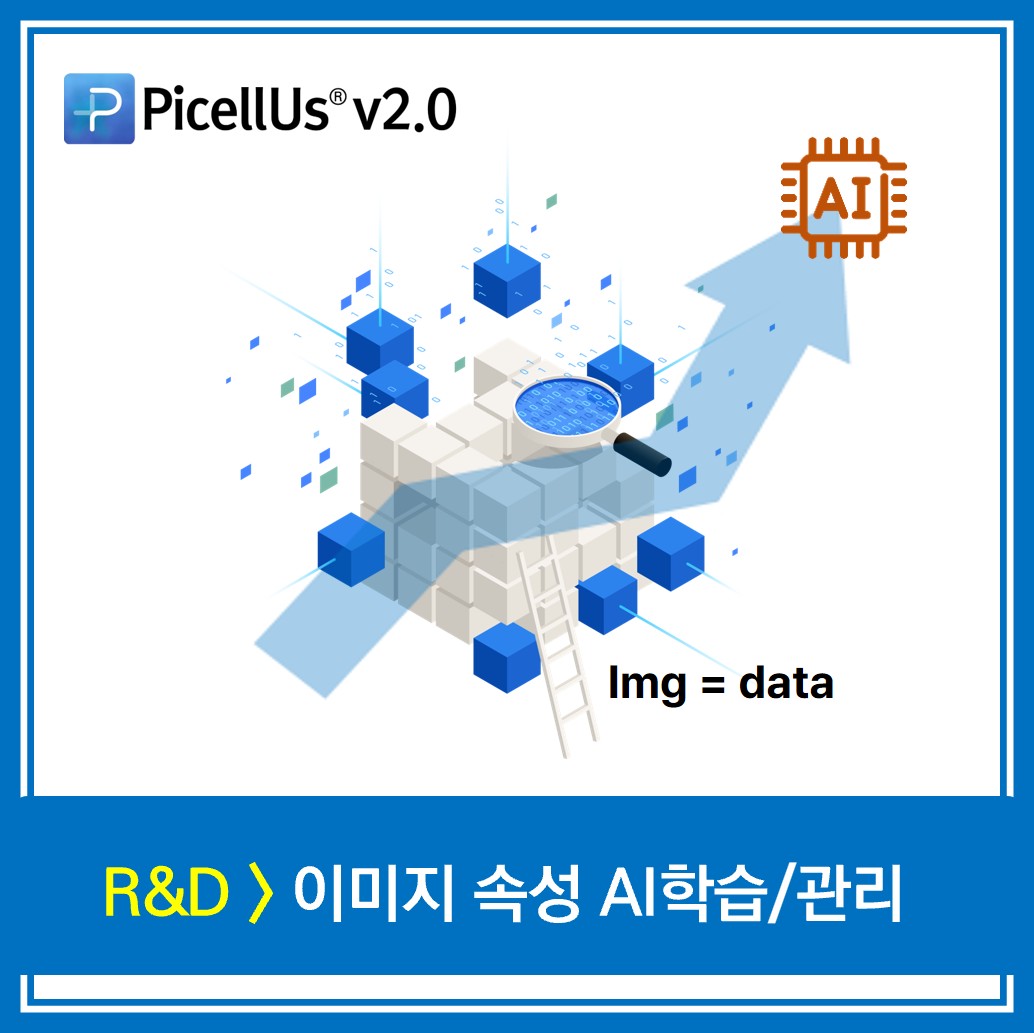 PicellUs® v2.0

AI

Img = data

R&D 〉 이미지 속성 AI학습/관리